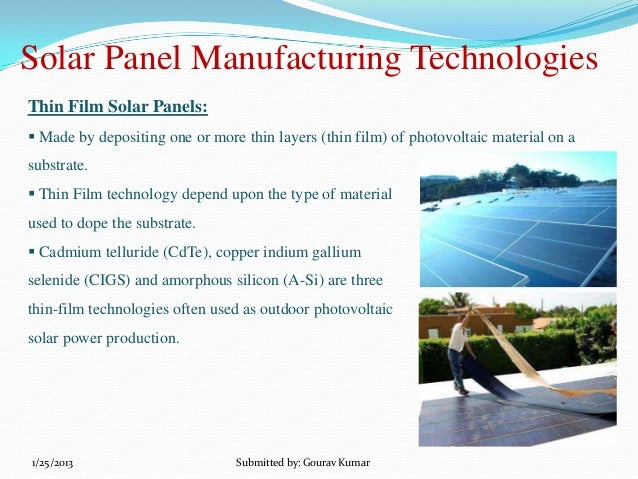 Solar Panel Manufacturing Technologies

Thin Film Solar Panels:

▪ Made by depositing one or more thin layers (thin film) of photovoltaic material on a substrate.

▪ Thin Film technology depend upon the type of material used to dope the substrate.

▪ Cadmium telluride (CdTe), copper indium gallium selenide (CIGS) and amorphous silicon (A-Si) are three thin-film technologies often used as outdoor photovoltaic solar power production.

1/25/2013

Submitted by: Gourav Kumar